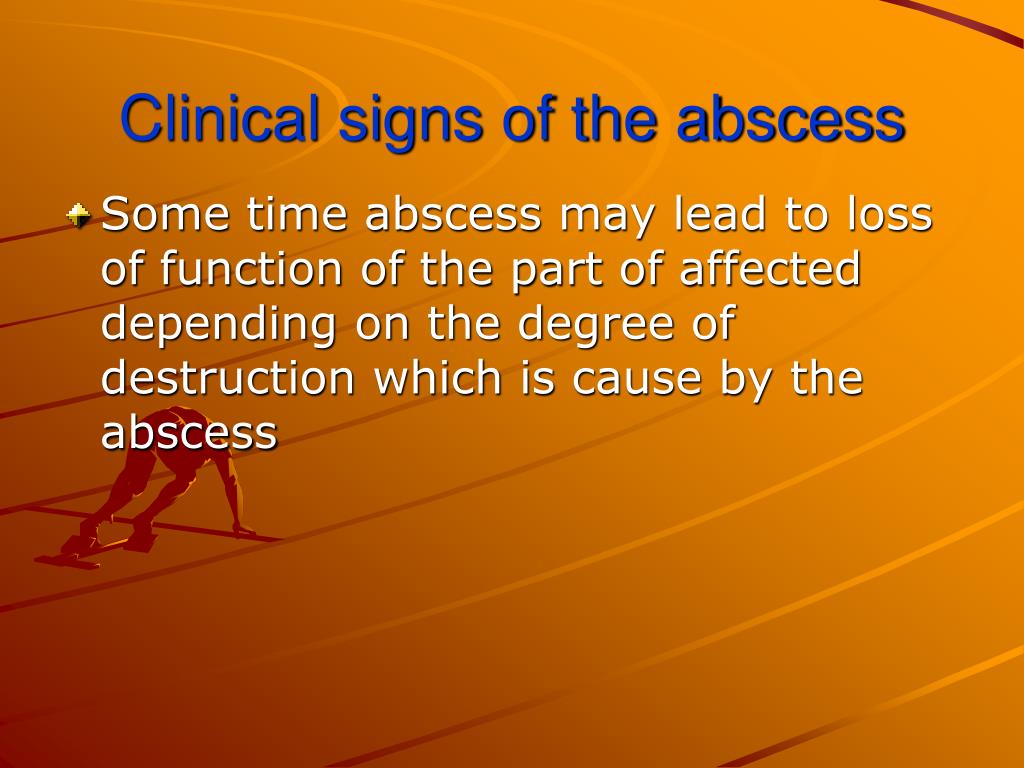 Clinical signs of the abscess

Some time abscess may lead to loss of function of the part of affected depending on the degree of destruction which is cause by the abscess